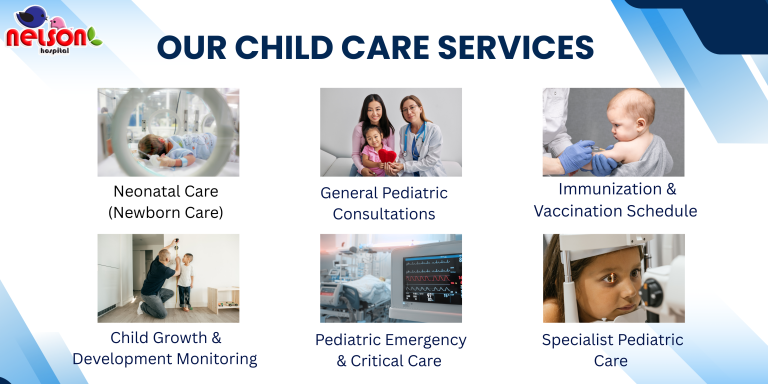 NELSON hospital

OUR CHILD CARE SERVICES

Neonatal Care (Newborn Care)

General Pediatric Consultations

Immunization & Vaccination Schedule

Child Growth & Development Monitoring

Pediatric Emergency & Critical Care

Specialist Pediatric Care